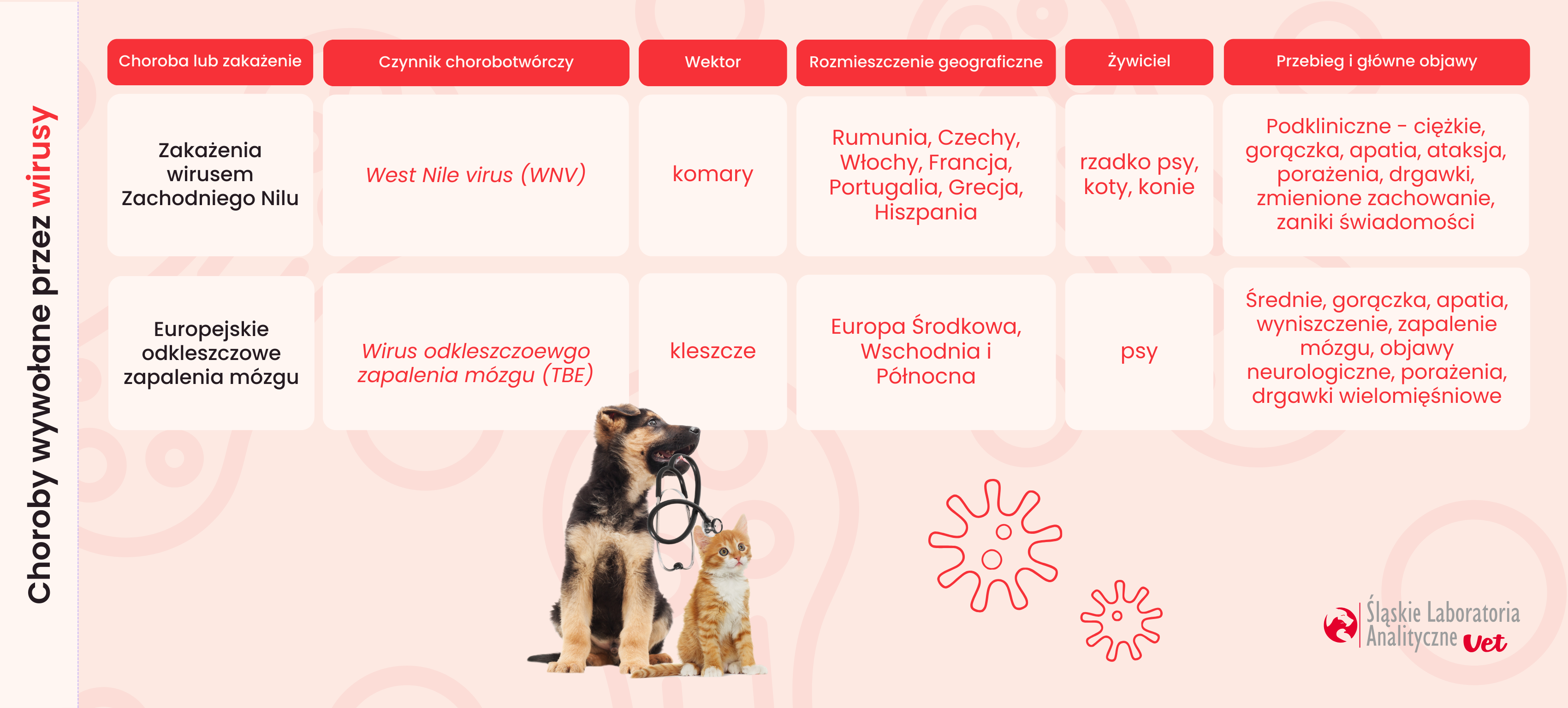 Choroby wywołane przez wirusy

| Choroba lub zakażenie | Czynnik chorobotwórczy | Wektor | Rozmieszczenie geograficzne | Żywiciel | Przebieg i główne objawy |
|---|---|---|---|---|---|
| Zakażenia wirusem Zachodniego Nilu | West Nile virus (WNV) | komary | Rumunia, Czechy, Włochy, Francja, Portugalia, Grecja, Hiszpania | rzadko psy, koty, konie | Podkliniczne - ciężkie, gorączka, apatia, ataksja, porażenia, drgawki, zmienione zachowanie, zaniki świadomości |
| Europejskie odkleszczowe zapalenia mózgu | Wirus odkleszczoewgo zapalenia mózgu (TBE) | kleszcze | Europa Środkowa, Wschodnia i Północna | psy | Średnie, gorączka, apatia, wyniszczenie, zapalenie mózgu, objawy neurologiczne, porażenia, drgawki wielomięśniowe |

Śląskie Laboratoria Analityczne Vet